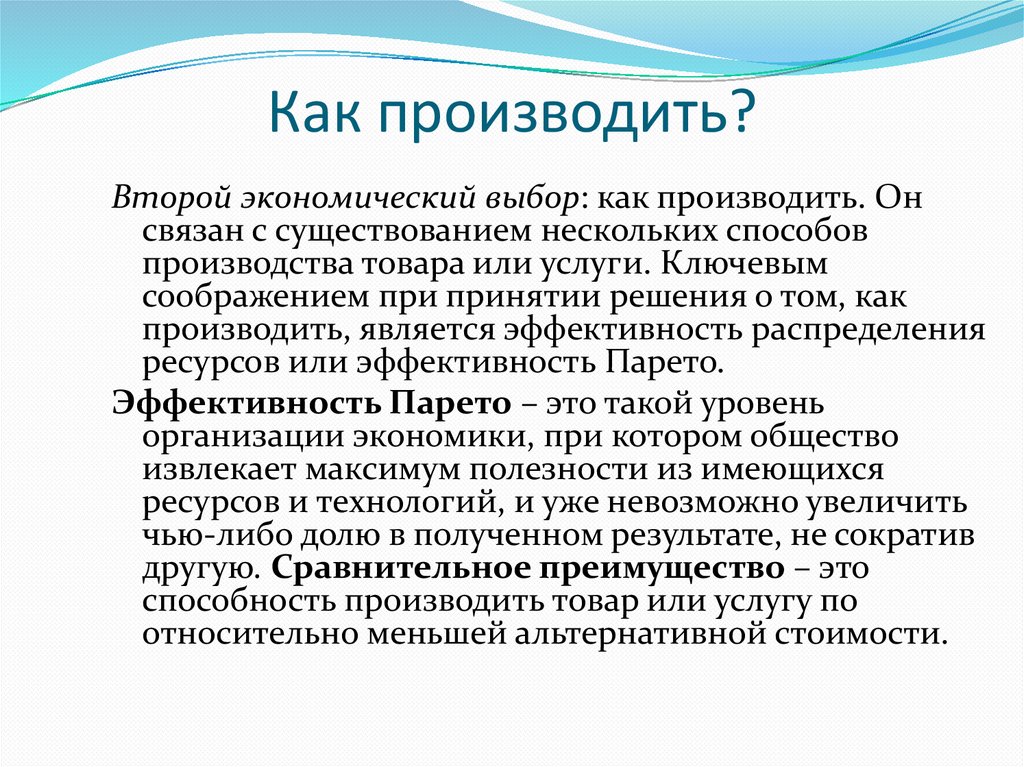 Как производить?

Второй экономический выбор: как производить. Он связан с существованием нескольких способов производства товара или услуги. Ключевым соображением при принятии решения о том, как производить, является эффективность распределения ресурсов или эффективность Парето.

Эффективность Парето – это такой уровень организации экономики, при котором общество извлекает максимум полезности из имеющихся ресурсов и технологий, и уже невозможно увеличить чью-либо долю в полученном результате, не сократив другую. Сравнительное преимущество – это способность производить товар или услугу по относительно меньшей альтернативной стоимости.